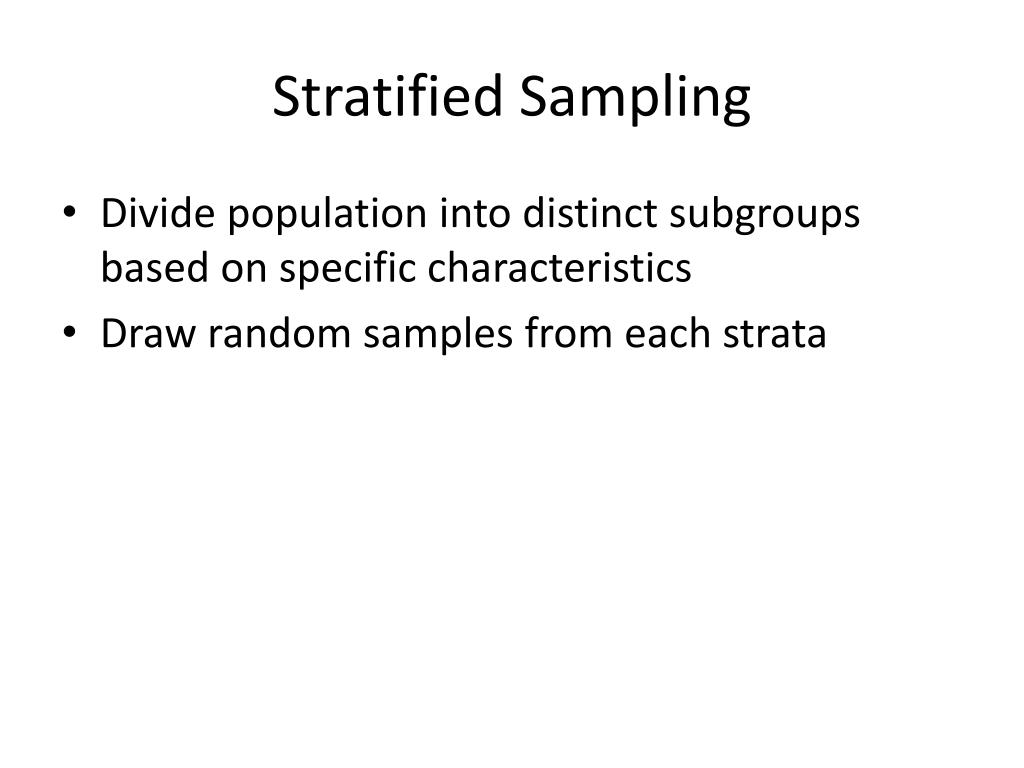 Stratified Sampling

• Divide population into distinct subgroups based on specific characteristics
• Draw random samples from each strata